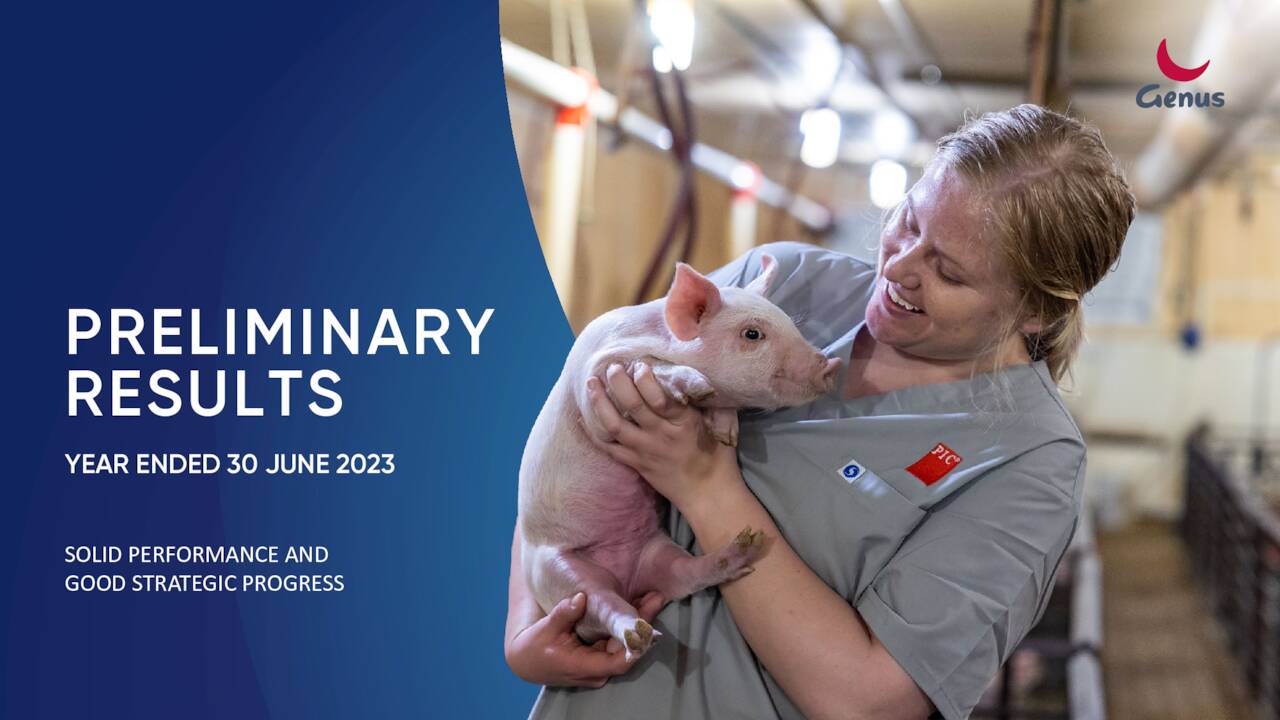 Genus

PRELIMINARY RESULTS

YEAR ENDED 30 JUNE 2023

SOLID PERFORMANCE AND GOOD STRATEGIC PROGRESS

PIC